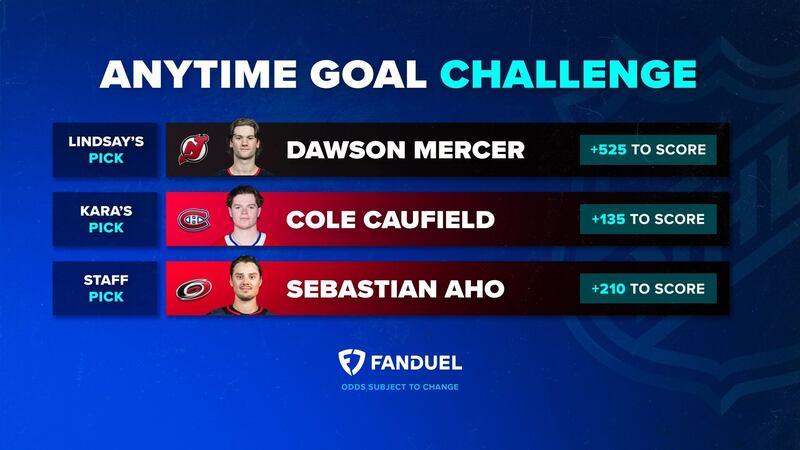 ANYTIME GOAL CHALLENGE

LINDSAY'S
PICK

DAWSON MERCER

+525 TO SCORE

KARA'S
PICK

COLE CAUFIELD

+135 TO SCORE

STAFF
PICK

SEBASTIAN AHO

+210 TO SCORE

FANDUEL

ODDS SUBJECT TO CHANGE